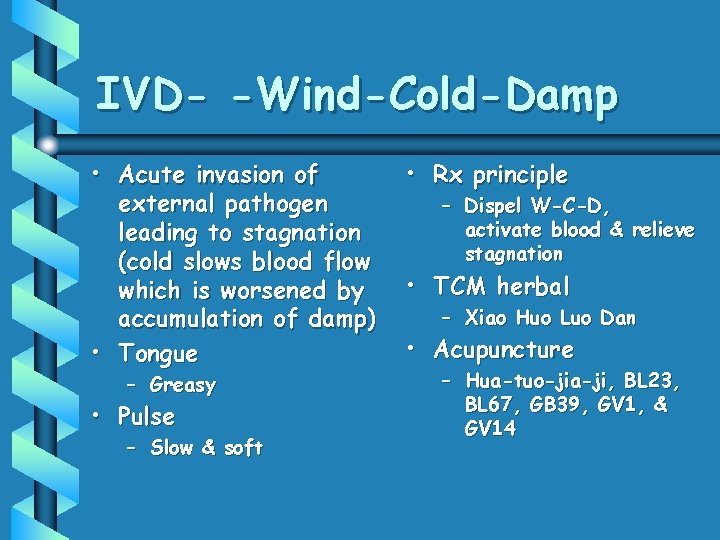 IVD- -Wind-Cold-Damp

• Acute invasion of external pathogen leading to stagnation (cold slows blood flow which is worsened by accumulation of damp)
• Tongue
– Greasy
• Pulse
– Slow & soft

• Rx principle
– Dispel W-C-D, activate blood & relieve stagnation
• TCM herbal
– Xiao Huo Luo Dan
• Acupuncture
– Hua-tuo-jia-ji, BL23, BL67, GB39, GV1, & GV14